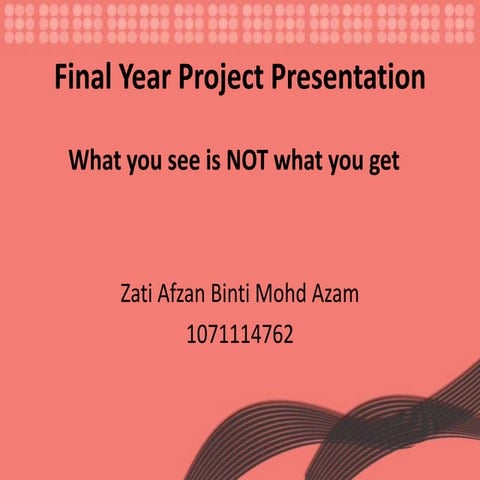 Final Year Project Presentation

What you see is NOT what you get

Zati Afzan Binti Mohd Azam

1071114762